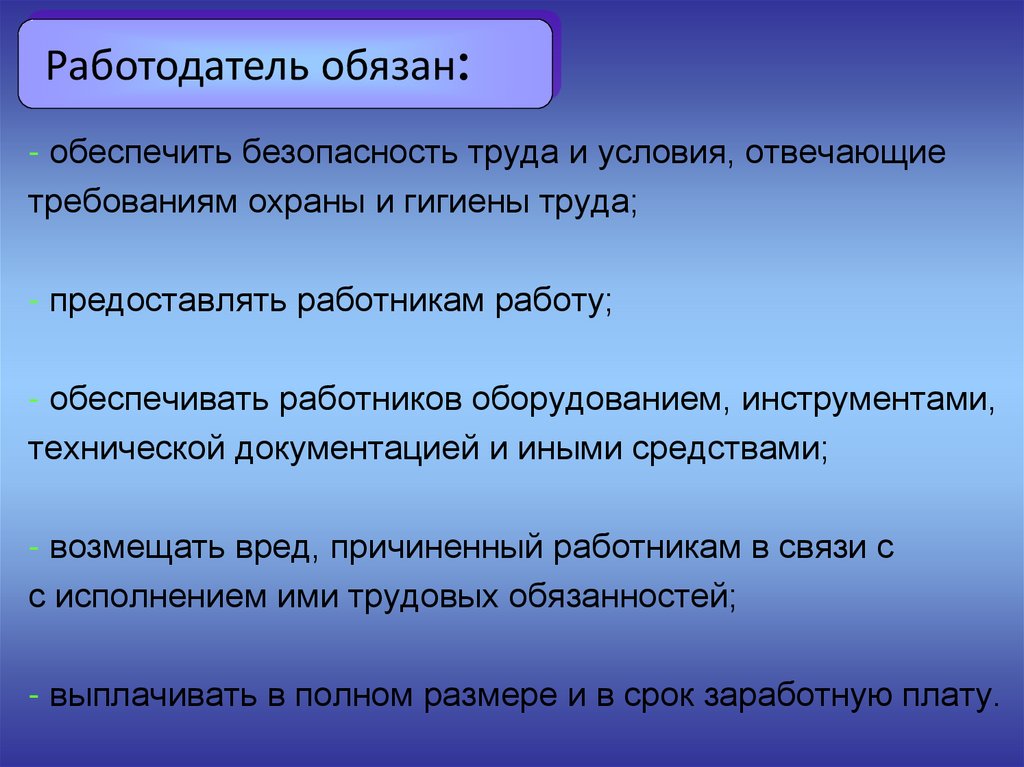 Работодатель обязан:

- обеспечить безопасность труда и условия, отвечающие требованиям охраны и гигиены труда;

- предоставлять работникам работу;

- обеспечивать работников оборудованием, инструментами, технической документацией и иными средствами;

- возмещать вред, причиненный работникам в связи с с исполнением ими трудовых обязанностей;

- выплачивать в полном размере и в срок заработную плату.